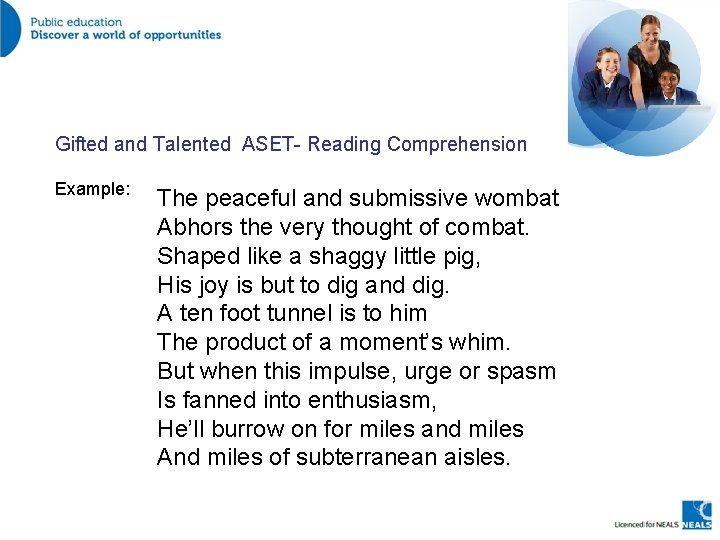 Public education
Discover a world of opportunities

Gifted and Talented ASET- Reading Comprehension

Example:

The peaceful and submissive wombat
Abhors the very thought of combat.
Shaped like a shaggy little pig,
His joy is but to dig and dig.
A ten foot tunnel is to him
The product of a moment's whim.
But when this impulse, urge or spasm
Is fanned into enthusiasm,
He'll burrow on for miles and miles
And miles of subterranean aisles.

Licenced for NEALS NEALS